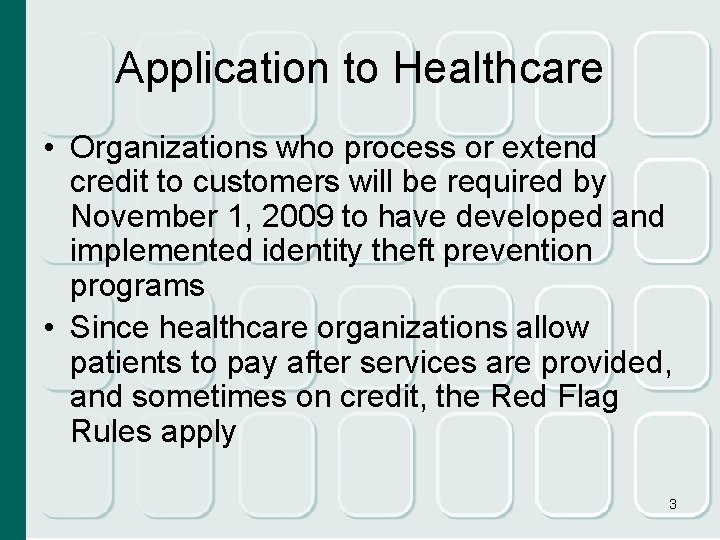 Application to Healthcare

• Organizations who process or extend credit to customers will be required by November 1, 2009 to have developed and implemented identity theft prevention programs

• Since healthcare organizations allow patients to pay after services are provided, and sometimes on credit, the Red Flag Rules apply

3